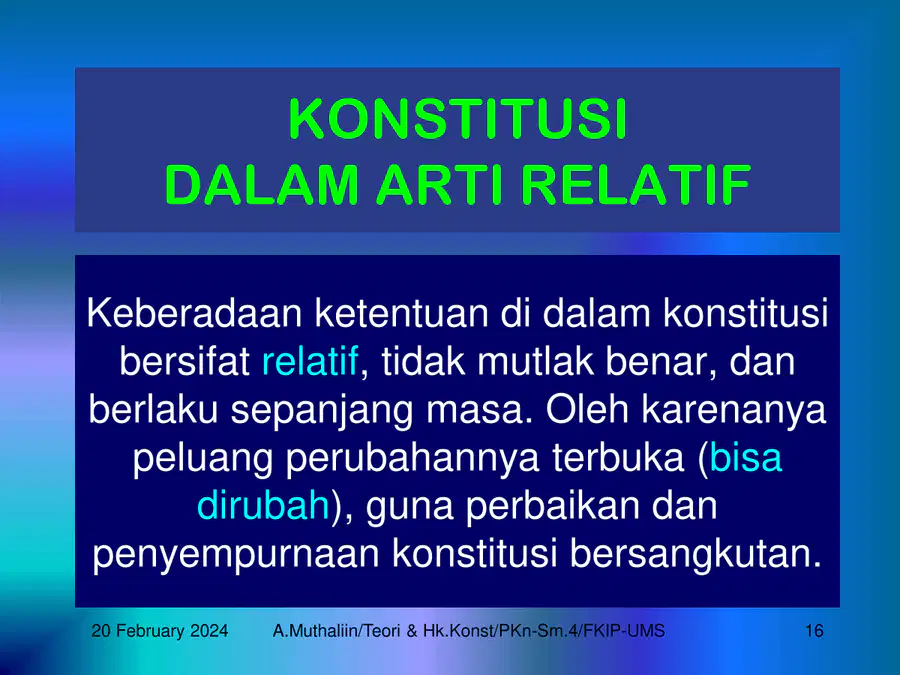 KONSTITUSI
DALAM ARTI RELATIF

Keberadaan ketentuan di dalam konstitusi bersifat relatif, tidak mutlak benar, dan berlaku sepanjang masa. Oleh karenanya peluang perubahannya terbuka (bisa dirubah), guna perbaikan dan penyempurnaan konstitusi bersangkutan.

20 February 2024 A.Muthaliin/Teori & Hk.Konst/PKn-Sm.4/FKIP-UMS 16